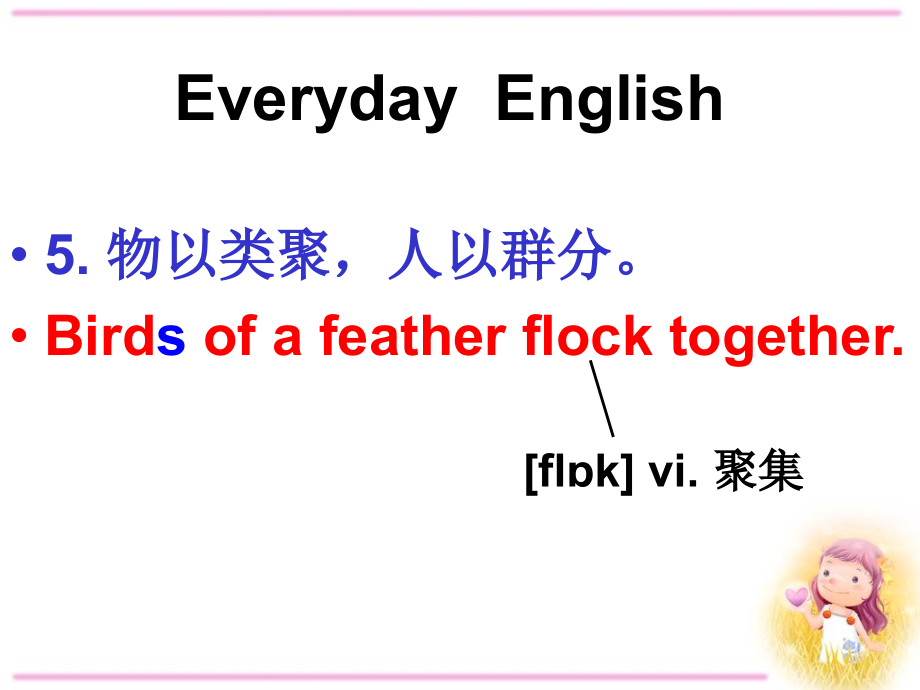 Everyday English

• 5. 物以类聚，人以群分。

• Birds of a feather flock together.

[flɒk] vi. 聚集